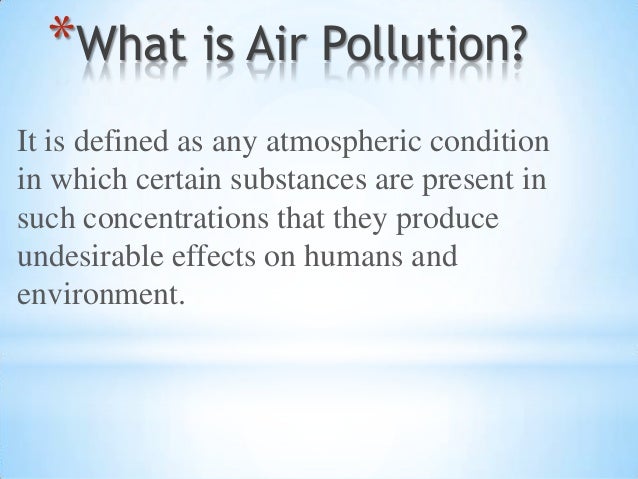 *What is Air Pollution?

It is defined as any atmospheric condition in which certain substances are present in such concentrations that they produce undesirable effects on humans and environment.